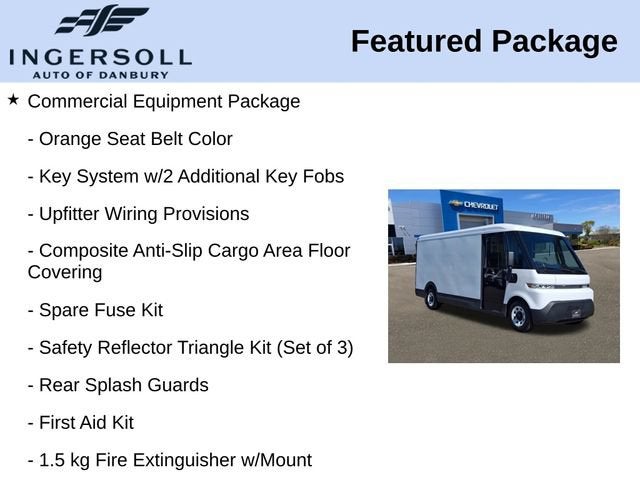 INGERSOLL
AUTO OF DANBURY

Featured Package

★ Commercial Equipment Package

- Orange Seat Belt Color

- Key System w/2 Additional Key Fobs

- Upfitter Wiring Provisions

- Composite Anti-Slip Cargo Area Floor Covering

- Spare Fuse Kit

- Safety Reflector Triangle Kit (Set of 3)

- Rear Splash Guards

- First Aid Kit

- 1.5 kg Fire Extinguisher w/Mount

CHEVROLET